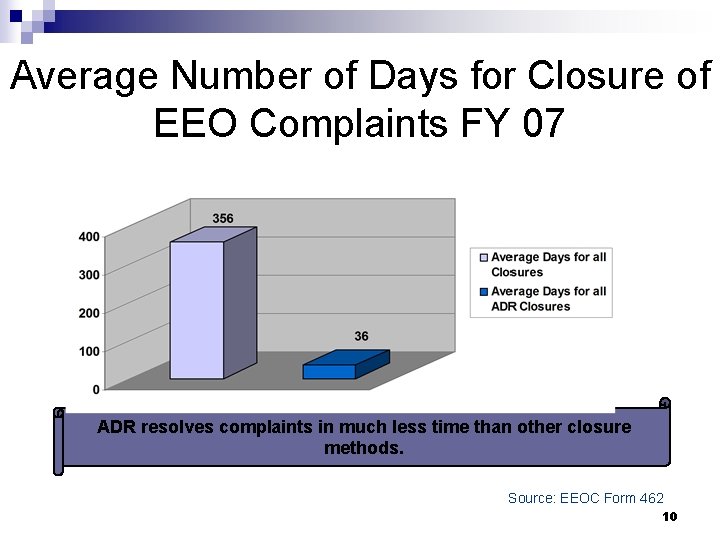 Average Number of Days for Closure of EEO Complaints FY 07

400
300
200
100
0

356

36

Average Days for all Closures
Average Days for all ADR Closures

ADR resolves complaints in much less time than other closure methods.

Source: EEOC Form 462
10